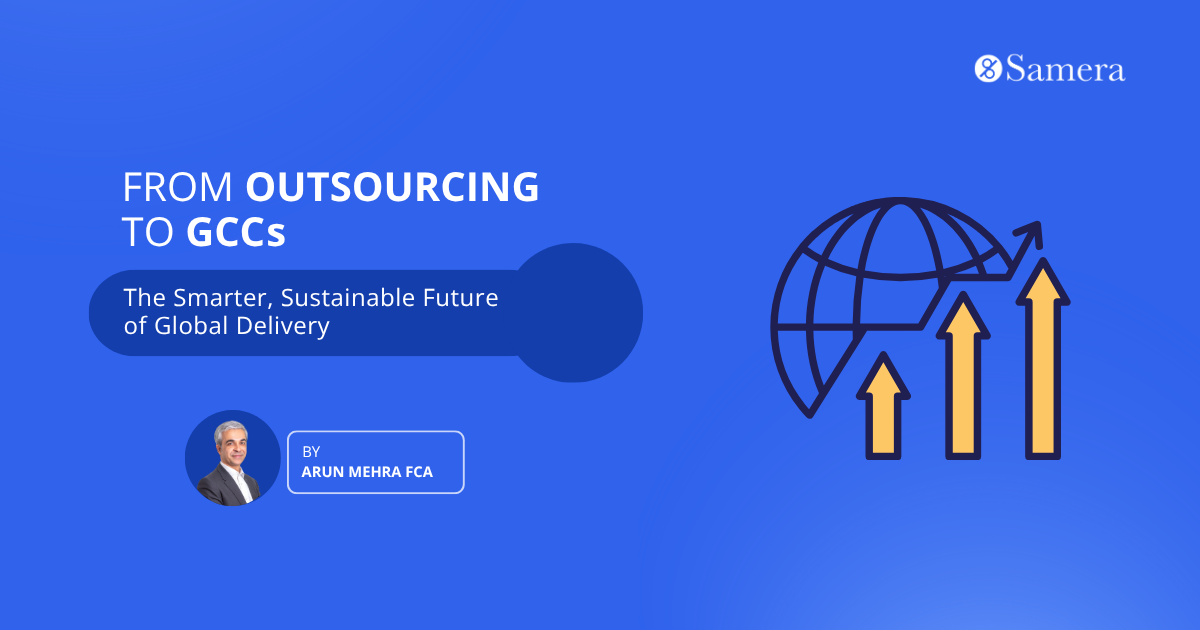 Samera

FROM OUTSOURCING TO GCCs

The Smarter, Sustainable Future of Global Delivery

BY
ARUN MEHRA FCA